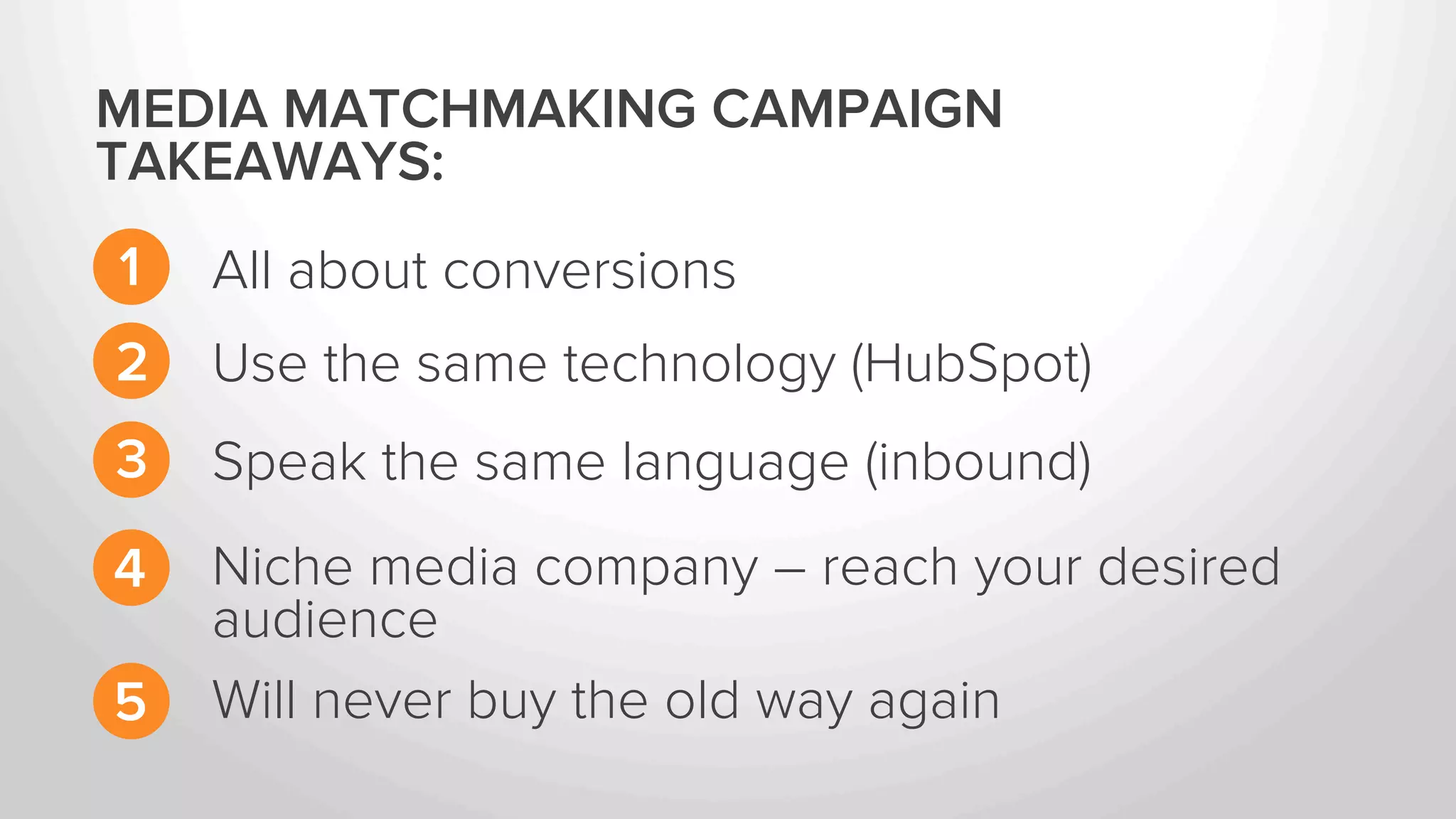 MEDIA MATCHMAKING CAMPAIGN TAKEAWAYS:

1 All about conversions

2 Use the same technology (HubSpot)

3 Speak the same language (inbound)

4 Niche media company – reach your desired audience

5 Will never buy the old way again